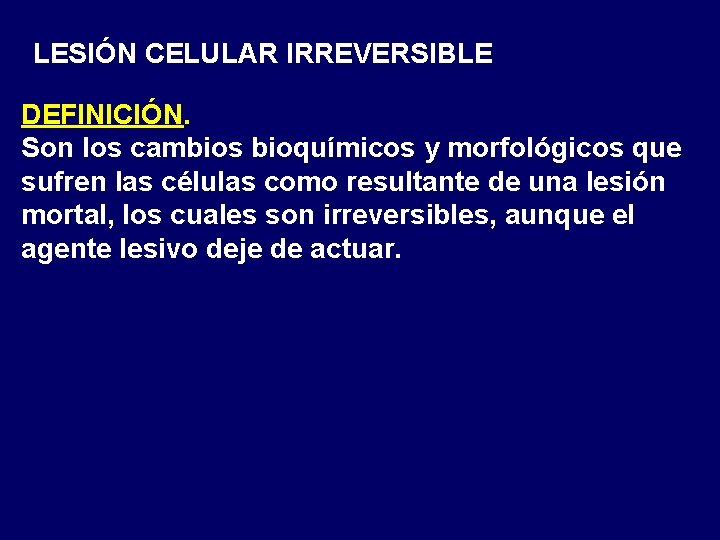 LESIÓN CELULAR IRREVERSIBLE

DEFINICIÓN.
Son los cambios bioquímicos y morfológicos que sufren las células como resultante de una lesión mortal, los cuales son irreversibles, aunque el agente lesivo deje de actuar.